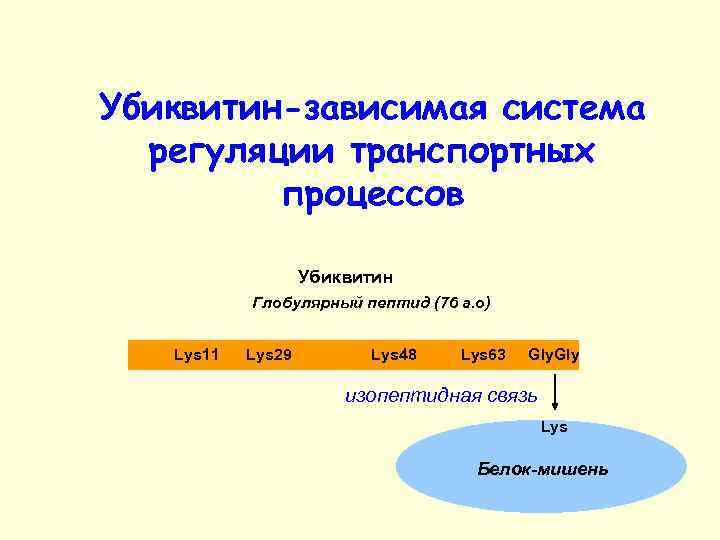 Убиквитин-зависимая система регуляции транспортных процессов

Убиквитин

Глобулярный пептид (76 а.о)

Lys11 Lys29 Lys48 Lys63 GlyGly

изопептидная связь

Lys

Белок-мишень